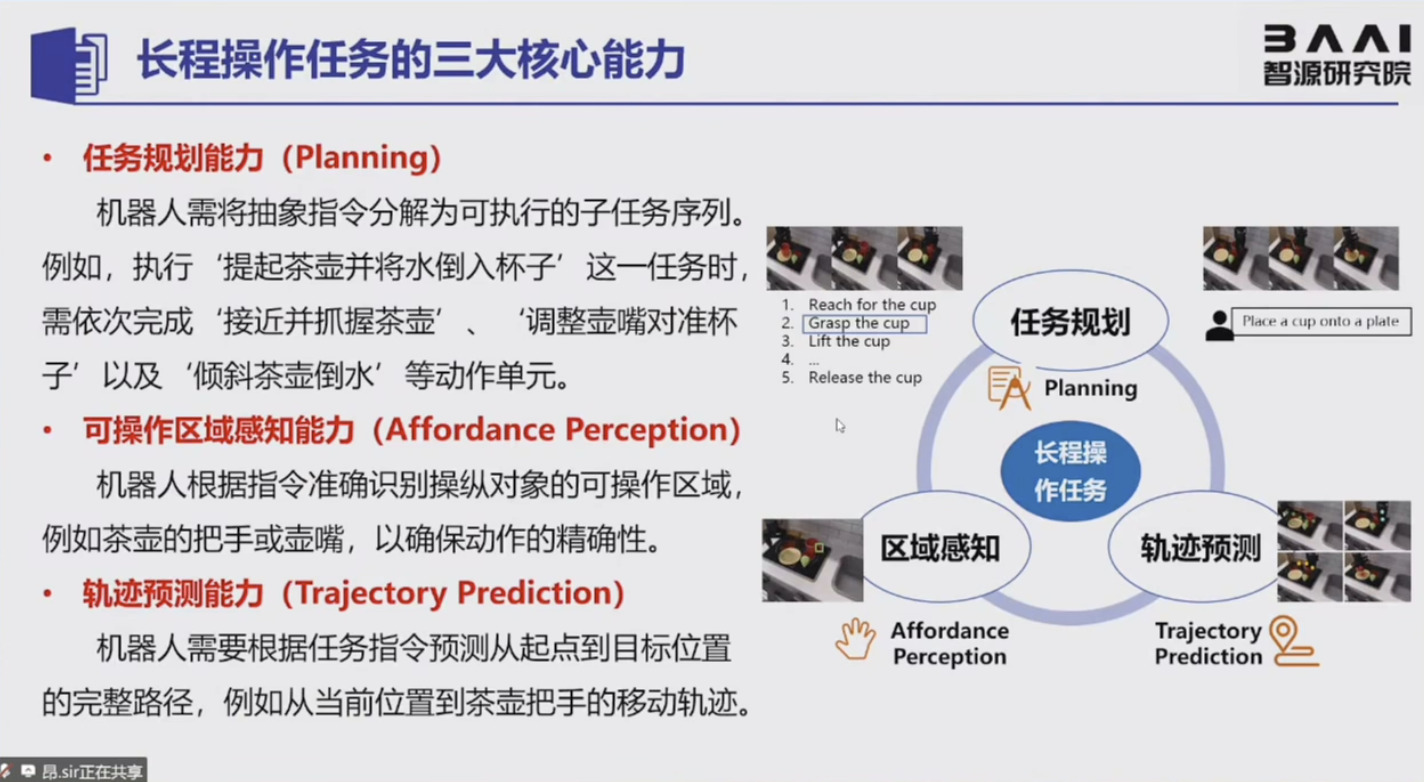 长程操作任务的三大核心能力

BAAI
智源研究院

• 任务规划能力（Planning）

机器人需将抽象指令分解为可执行的子任务序列。例如，执行‘提起茶壶并将水倒入杯子’这一任务时，需依次完成‘接近并抓握茶壶’、‘调整壶嘴对准杯子’以及‘倾斜茶壶倒水’等动作单元。

• 可操作区域感知能力（Affordance Perception）

机器人根据指令准确识别操纵对象的可操作区域，例如茶壶的把手或壶嘴，以确保动作的精确性。

• 轨迹预测能力（Trajectory Prediction）

机器人需要根据任务指令预测从起点到目标位置的完整路径，例如从当前位置到茶壶把手的移动轨迹。

1. Reach for the cup
2. Grasp the cup
3. Lift the cup
4. ...
5. Release the cup

任务规划
Planning

Place a cup onto a plate

长程操作任务

区域感知

轨迹预测

Affordance Perception

Trajectory Prediction

昂.sir正在共享